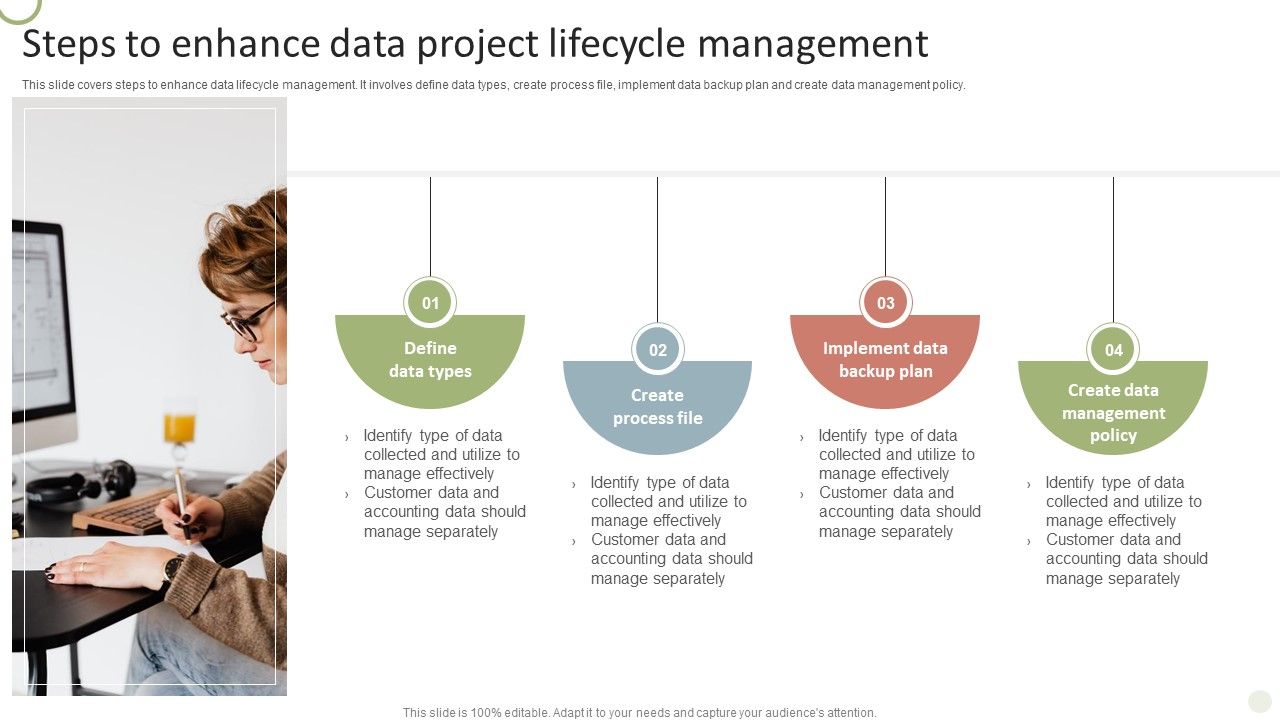 Steps to enhance data project lifecycle management

This slide covers steps to enhance data lifecycle management. It involves define data types, create process file, implement data backup plan and create data management policy.

01

Define data types

› Identify type of data collected and utilize to manage effectively
› Customer data and accounting data should manage separately

02

Create process file

› Identify type of data collected and utilize to manage effectively
› Customer data and accounting data should manage separately

03

Implement data backup plan

› Identify type of data collected and utilize to manage effectively
› Customer data and accounting data should manage separately

04

Create data management policy

› Identify type of data collected and utilize to manage effectively
› Customer data and accounting data should manage separately

This slide is 100% editable. Adapt it to your needs and capture your audience's attention.